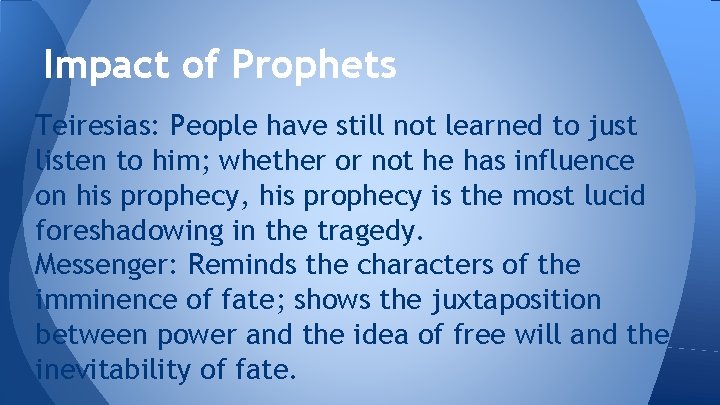 Impact of Prophets

Teiresias: People have still not learned to just listen to him; whether or not he has influence on his prophecy, his prophecy is the most lucid foreshadowing in the tragedy.

Messenger: Reminds the characters of the imminence of fate; shows the juxtaposition between power and the idea of free will and the inevitability of fate.